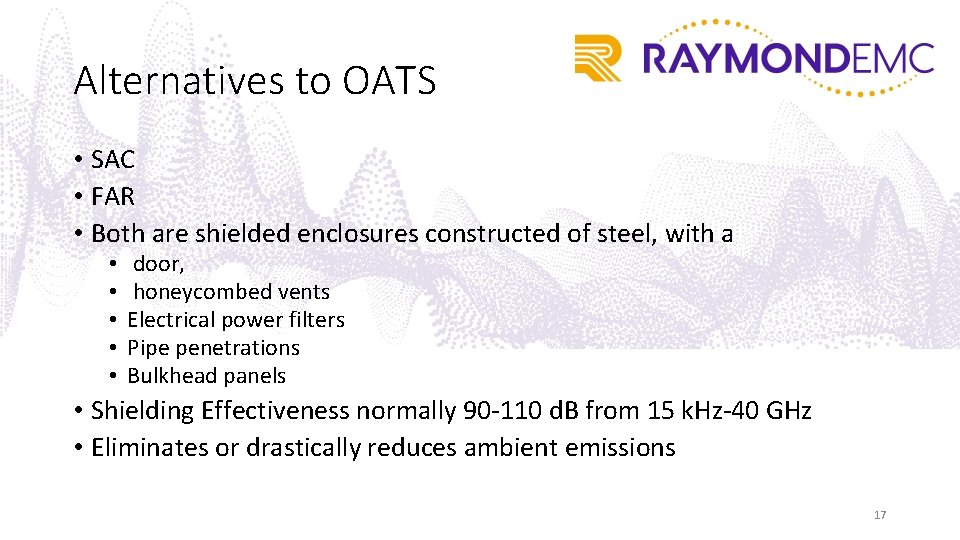 Alternatives to OATS

RAYMONDEMC

• SAC
• FAR
• Both are shielded enclosures constructed of steel, with a
  • door,
  • honeycombed vents
  • Electrical power filters
  • Pipe penetrations
  • Bulkhead panels
• Shielding Effectiveness normally 90-110 dB from 15 kHz-40 GHz
• Eliminates or drastically reduces ambient emissions

17